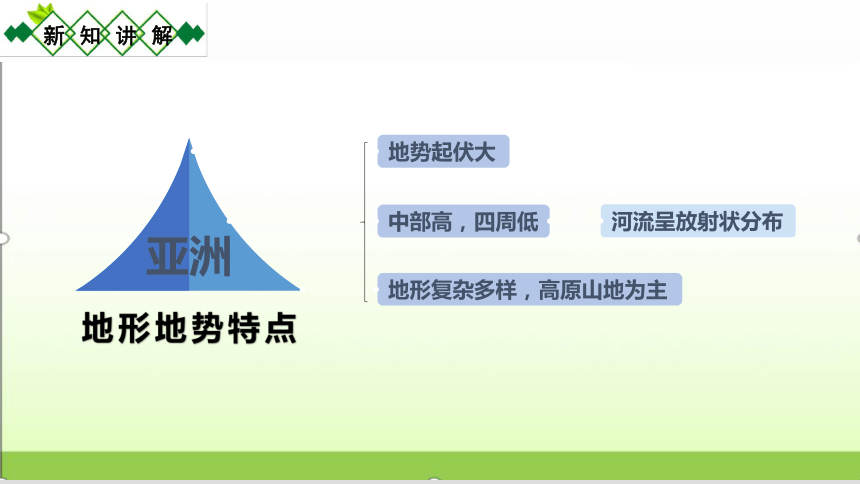 新知讲解

亚洲

地形地势特点

地势起伏大

中部高，四周低

河流呈放射状分布

地形复杂多样，高原山地为主